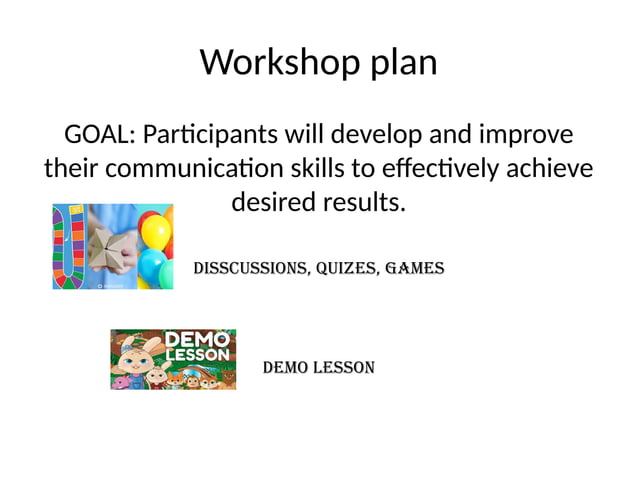 Workshop plan

GOAL: Participants will develop and improve their communication skills to effectively achieve desired results.

DISSCUSSIONS, QUIZES, GAMES

DEMO LESSON

DEMO LESSON